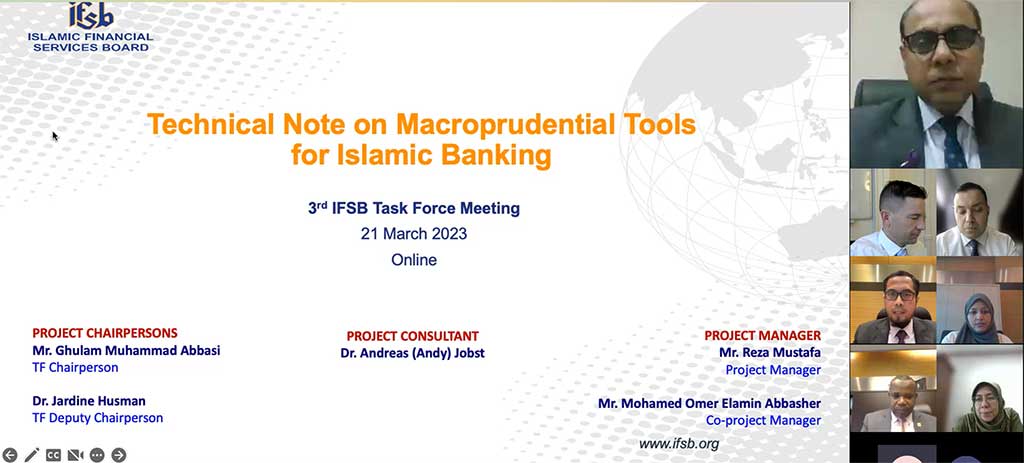 IFSB
ISLAMIC FINANCIAL SERVICES BOARD

Technical Note on Macroprudential Tools for Islamic Banking

3$^{rd}$ IFSB Task Force Meeting
21 March 2023
Online

PROJECT CHAIRPERSONS
Mr. Ghulam Muhammad Abbasi
TF Chairperson

Dr. Jardine Husman
TF Deputy Chairperson

PROJECT CONSULTANT
Dr. Andreas (Andy) Jobst

PROJECT MANAGER
Mr. Reza Mustafa
Project Manager

Mr. Mohamed Omer Elamin Abbasher
Co-project Manager

www.ifsb.org